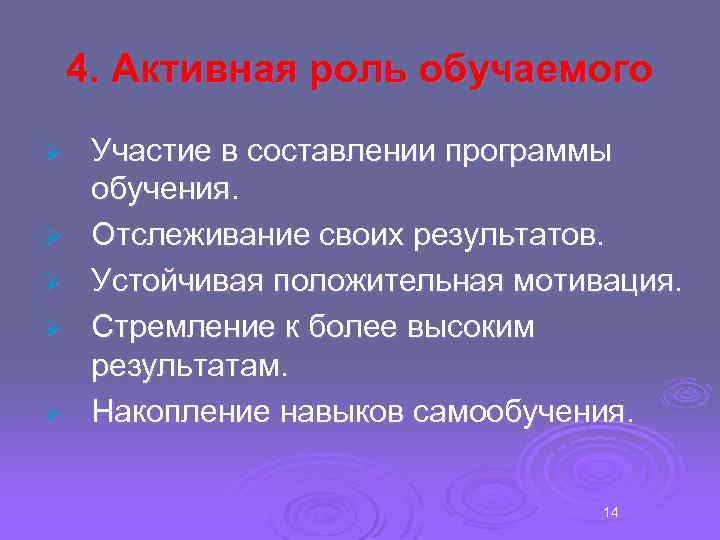 4. Активная роль обучаемого

Участие в составлении программы обучения.

Отслеживание своих результатов.

Устойчивая положительная мотивация.

Стремление к более высоким результатам.

Накопление навыков самообучения.

14